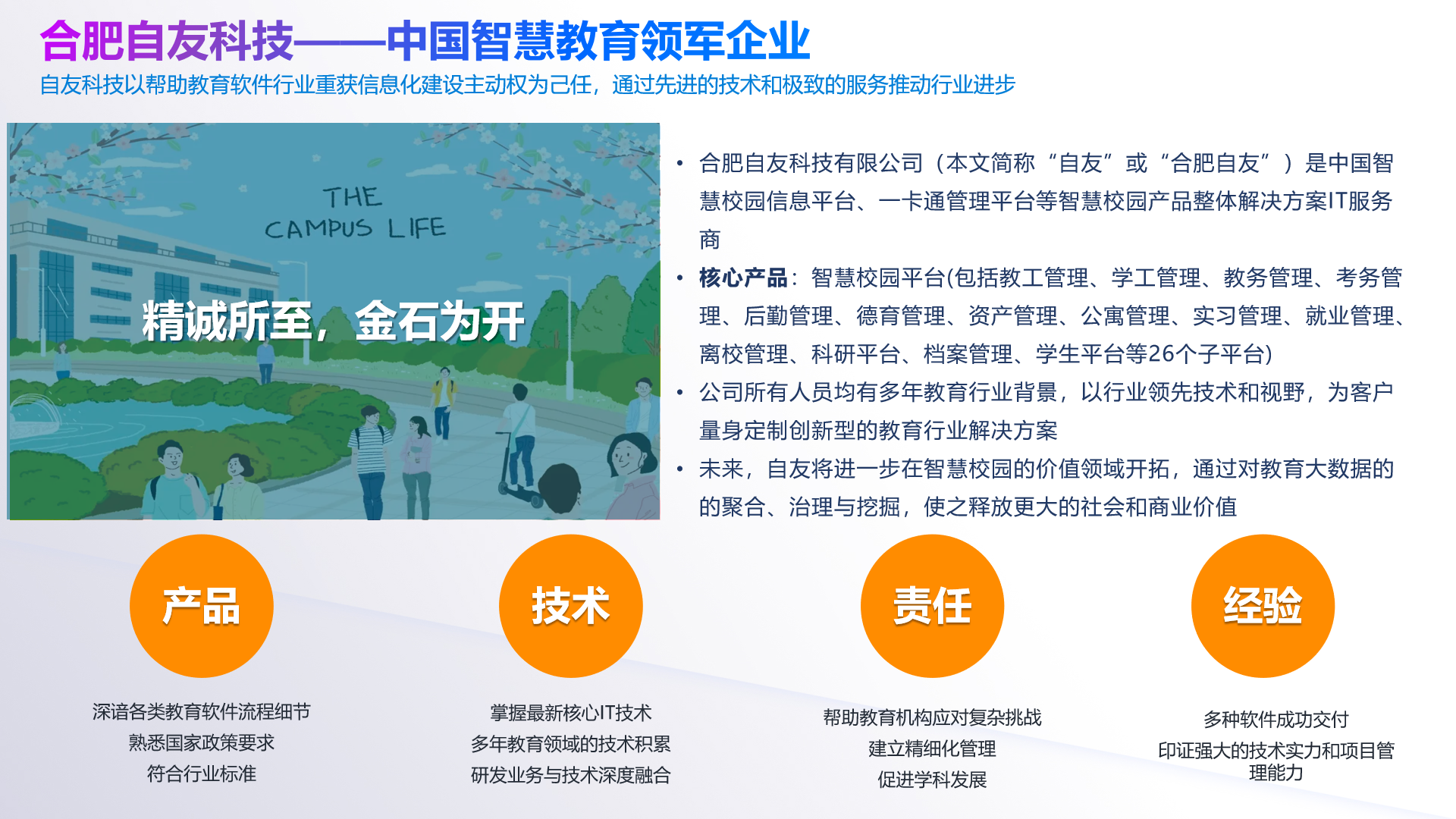 合肥自友科技——中国智慧教育领军企业
自友科技以帮助教育软件行业重获信息化建设主动权为己任，通过先进的技术和极致的服务推动行业进步

THE CAMPUS LIFE

精诚所至，金石为开

• 合肥自友科技有限公司（本文简称“自友”或“合肥自友”）是中国智慧校园信息平台、一卡通管理平台等智慧校园产品整体解决方案IT服务商

• 核心产品：智慧校园平台(包括教工管理、学工管理、教务管理、考务管理、后勤管理、德育管理、资产管理、公寓管理、实习管理、就业管理、离校管理、科研平台、档案管理、学生平台等26个子平台)

• 公司所有人员均有多年教育行业背景，以行业领先技术和视野，为客户量身定制创新型的教育行业解决方案

• 未来，自友将进一步在智慧校园的价值领域开拓，通过对教育大数据的的聚合、治理与挖掘，使之释放更大的社会和商业价值

产品

深谙各类教育软件流程细节
熟悉国家政策要求
符合行业标准

技术

掌握最新核心IT技术
多年教育领域的技术积累
研发业务与技术深度融合

责任

帮助教育机构应对复杂挑战
建立精细化管理
促进学科发展

经验

多种软件成功交付
印证强大的技术实力和项目管理能力